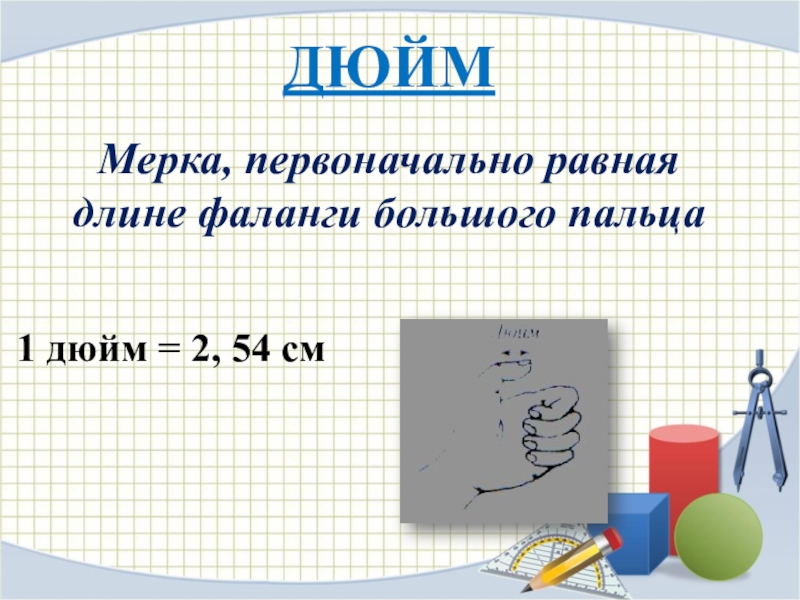 ДЮЙМ

Мерка, первоначально равная длине фаланги большого пальца

1 дюйм = 2, 54 см

Дюйм